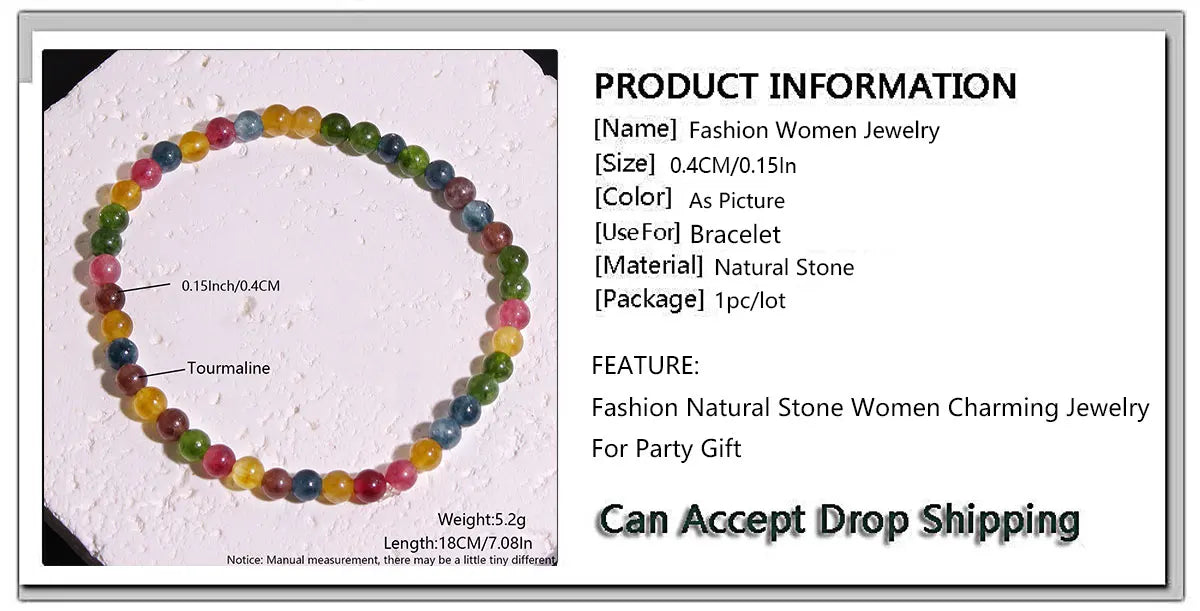 0.15Inch/0.4CM

Tourmaline

Weight:5.2g
Length:18CM/7.08In
Notice: Manual measurement, there may be a little tiny different

PRODUCT INFORMATION
[Name] Fashion Women Jewelry
[Size] 0.4CM/0.15In
[Color] As Picture
[Use For] Bracelet
[Material] Natural Stone
[Package] 1pc/lot

FEATURE:
Fashion Natural Stone Women Charming Jewelry For Party Gift

Can Accept Drop Shipping